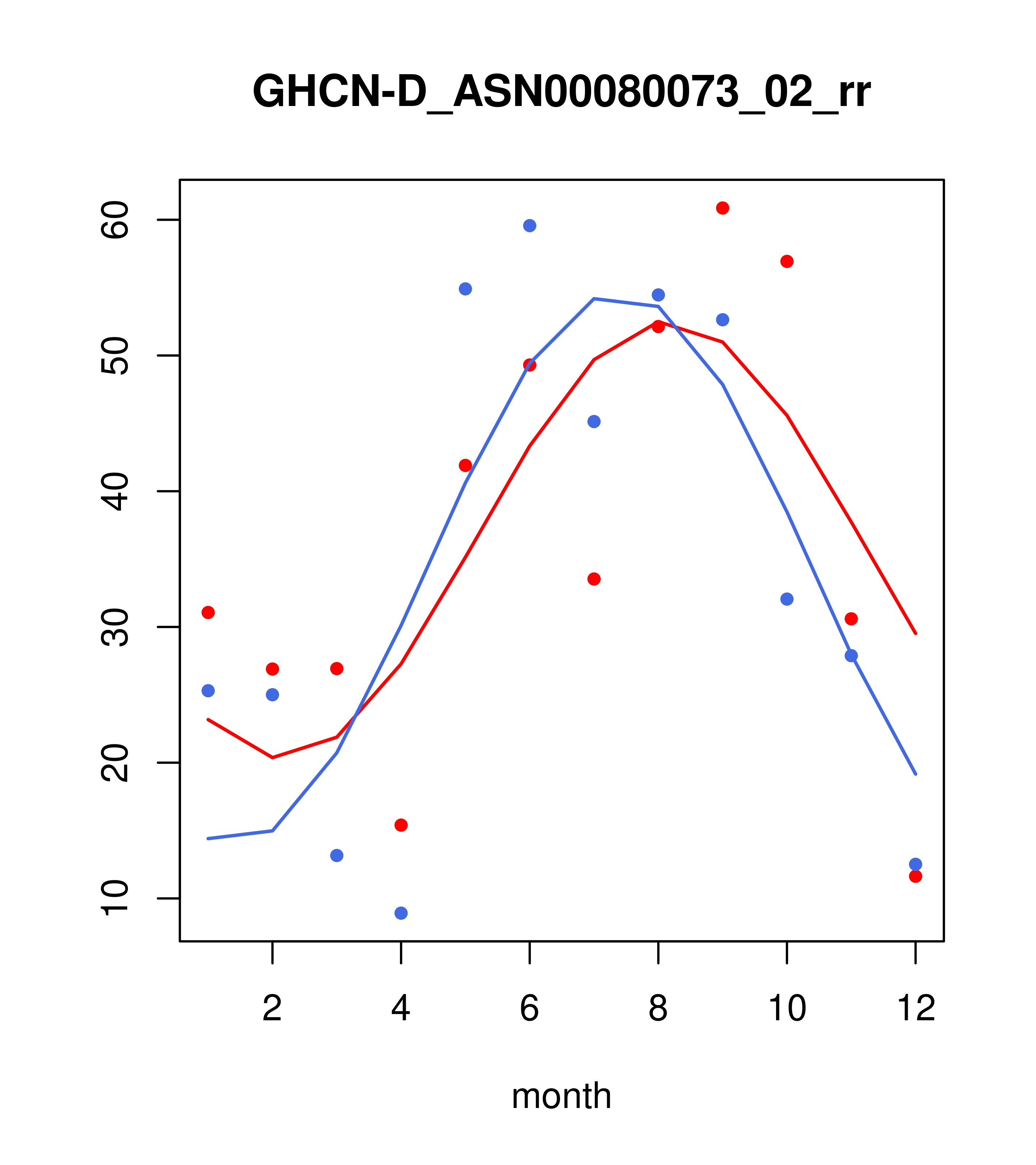 GHCN-D_ASN00080073_02_rr

60
50
40
30
20
10

2
4
6
8
10
12

month